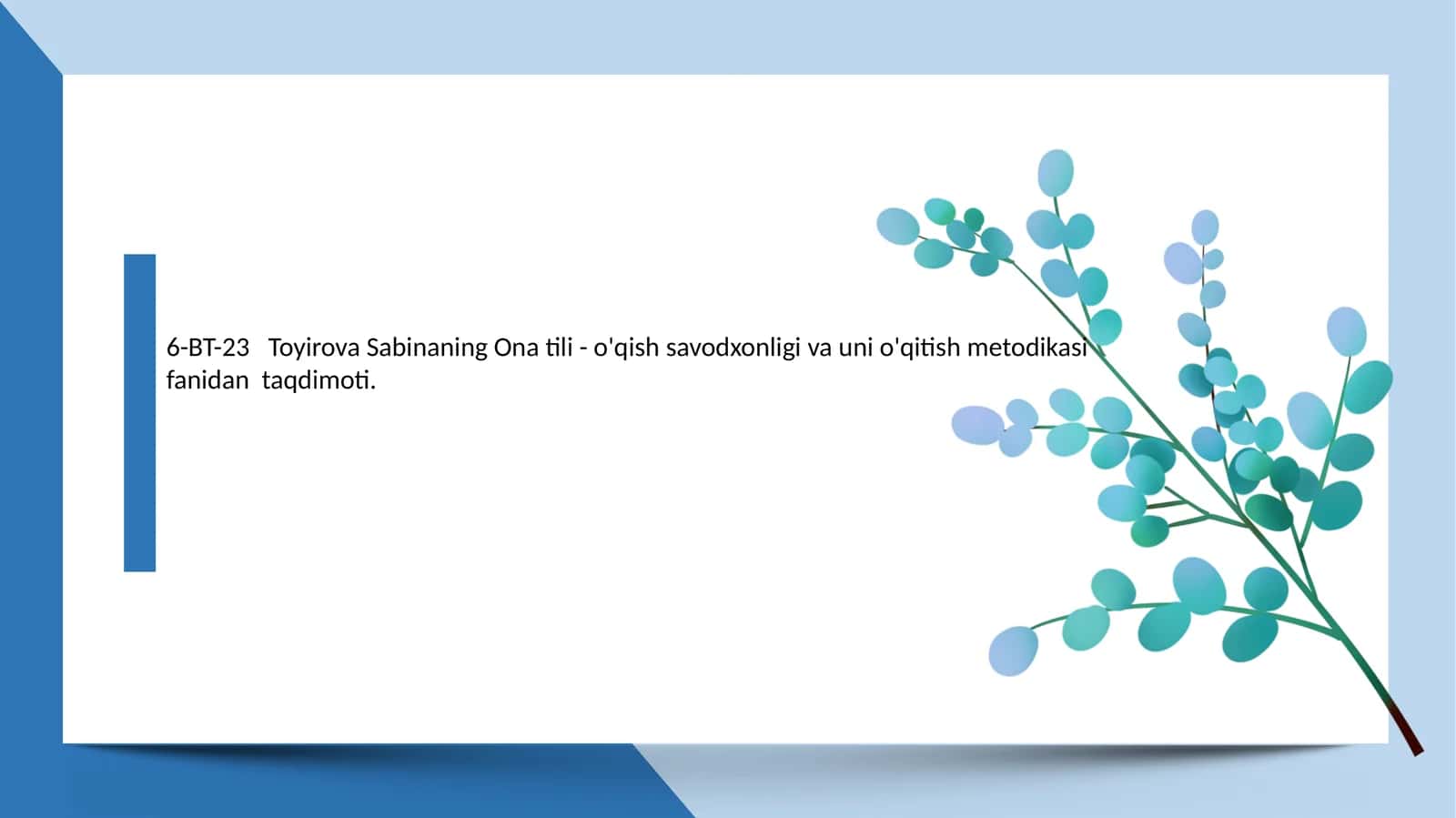 6-BT-23   Toyirova Sabinaning Ona tili - o'qish savodxonligi va uni o'qitish metodikasi fanidan  taqdimoti.